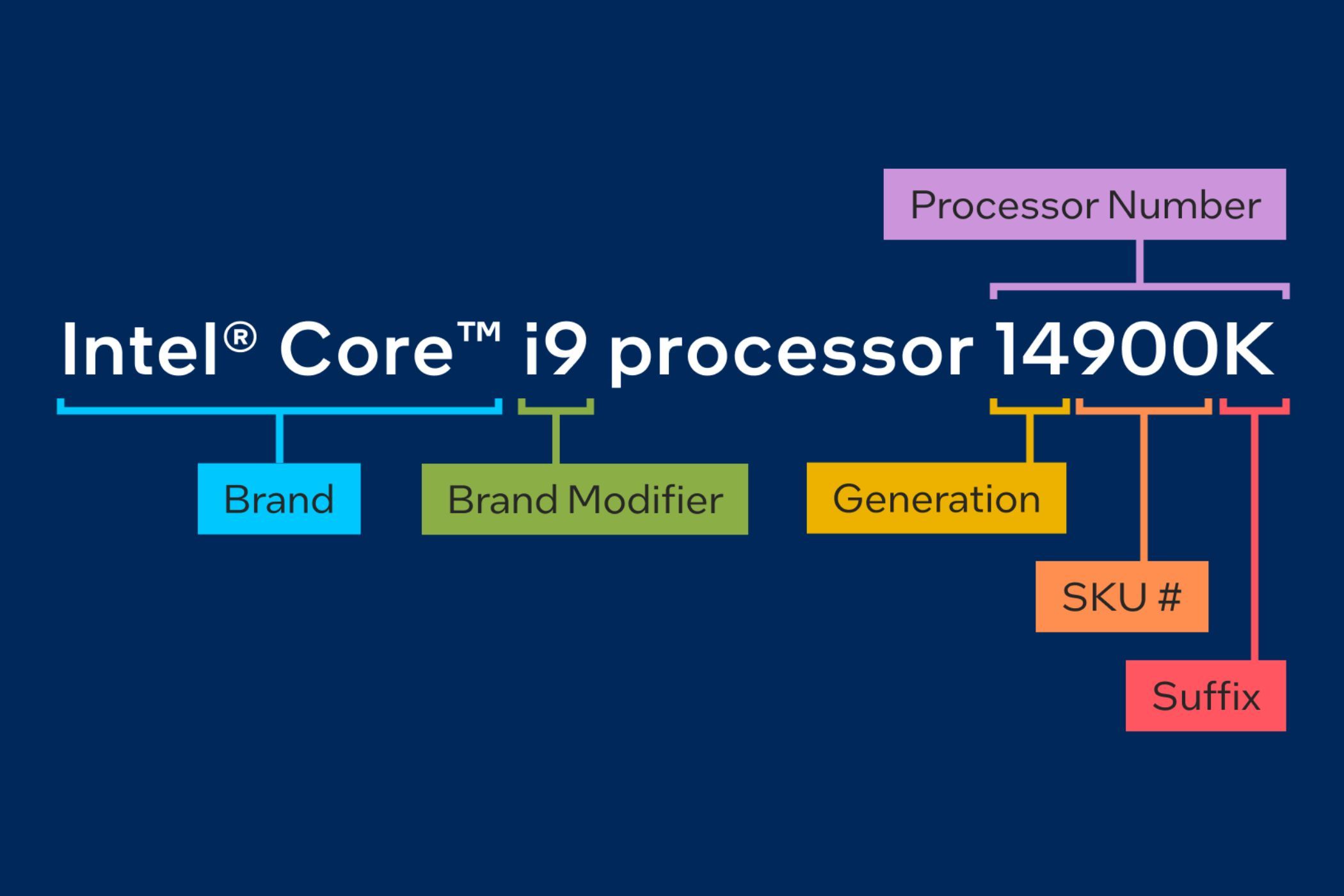 Processor Number

Intel® Core™ i9 processor 14900K

Brand

Brand Modifier

Generation

SKU #

Suffix